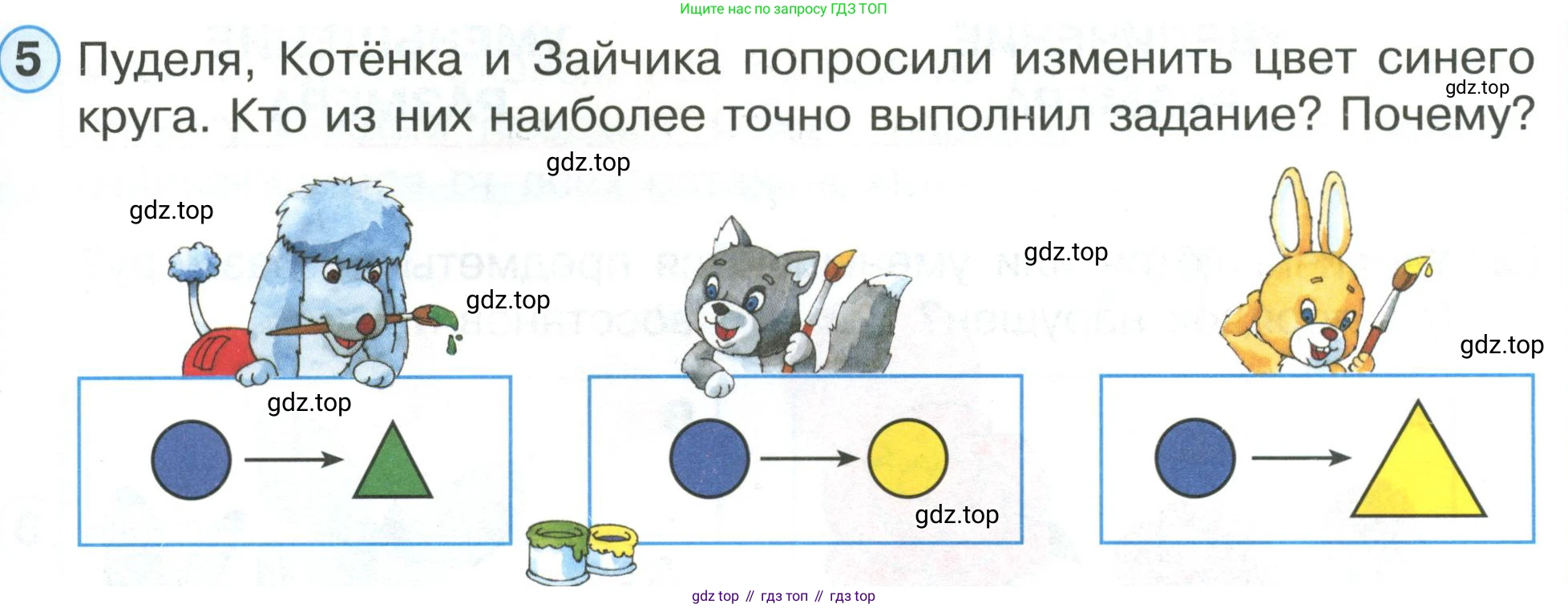 Ищите нас по запросу ГДЗ ТОП

5 Пуделя, Котёнка и Зайчика попросили изменить цвет синего круга. Кто из них наиболее точно выполнил задание? Почему?

gdz.top

gdz.top

gdz.top

gdz.top

gdz.top

gdz.top

gdz.top

gdz.top

gdz top // гдз топ // гдз top